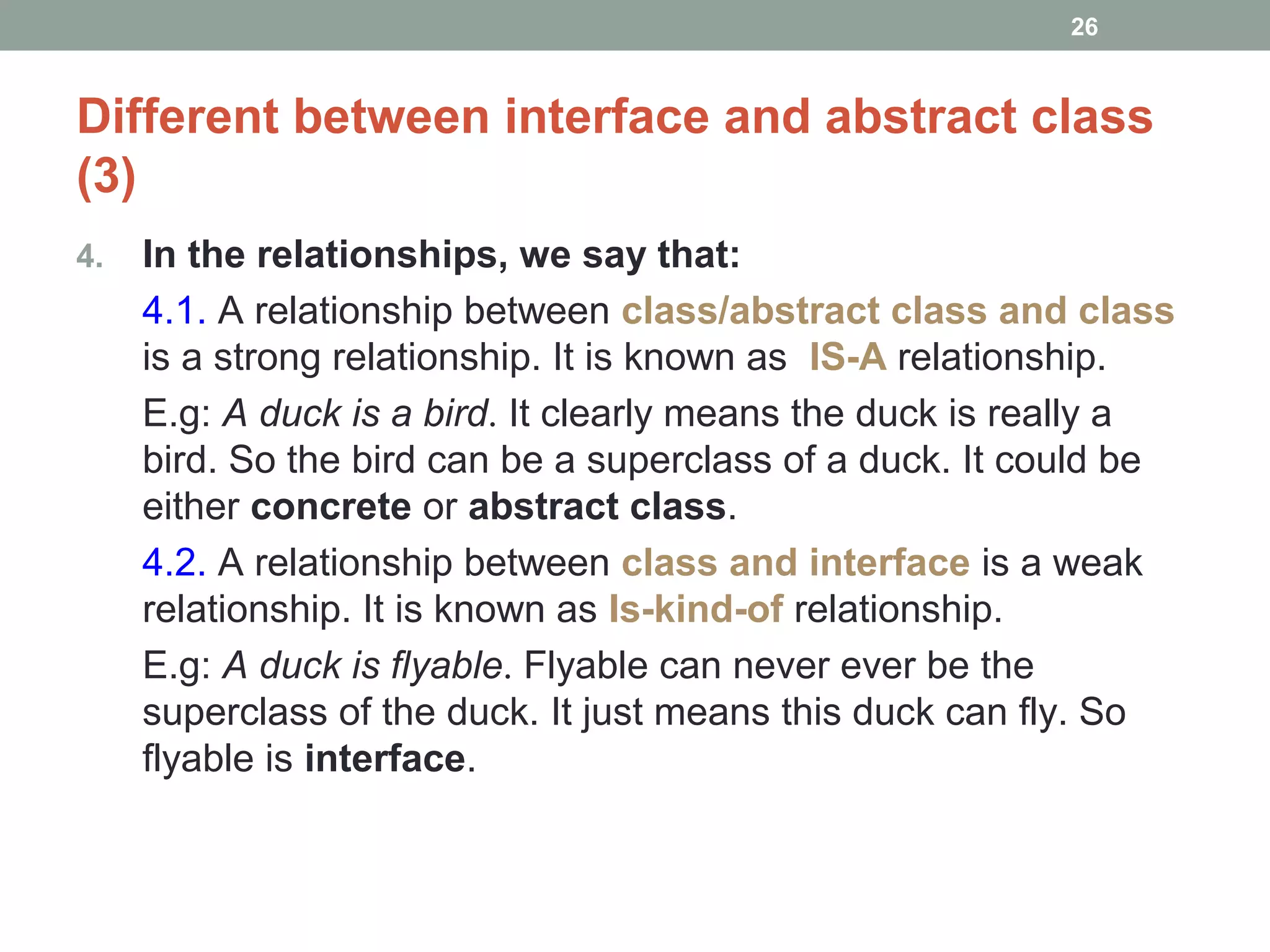 26

Different between interface and abstract class (3)

4. In the relationships, we say that:

4.1. A relationship between class/abstract class and class is a strong relationship. It is known as IS-A relationship.

E.g: A duck is a bird. It clearly means the duck is really a bird. So the bird can be a superclass of a duck. It could be either concrete or abstract class.

4.2. A relationship between class and interface is a weak relationship. It is known as Is-kind-of relationship.

E.g: A duck is flyable. Flyable can never ever be the superclass of the duck. It just means this duck can fly. So flyable is interface.